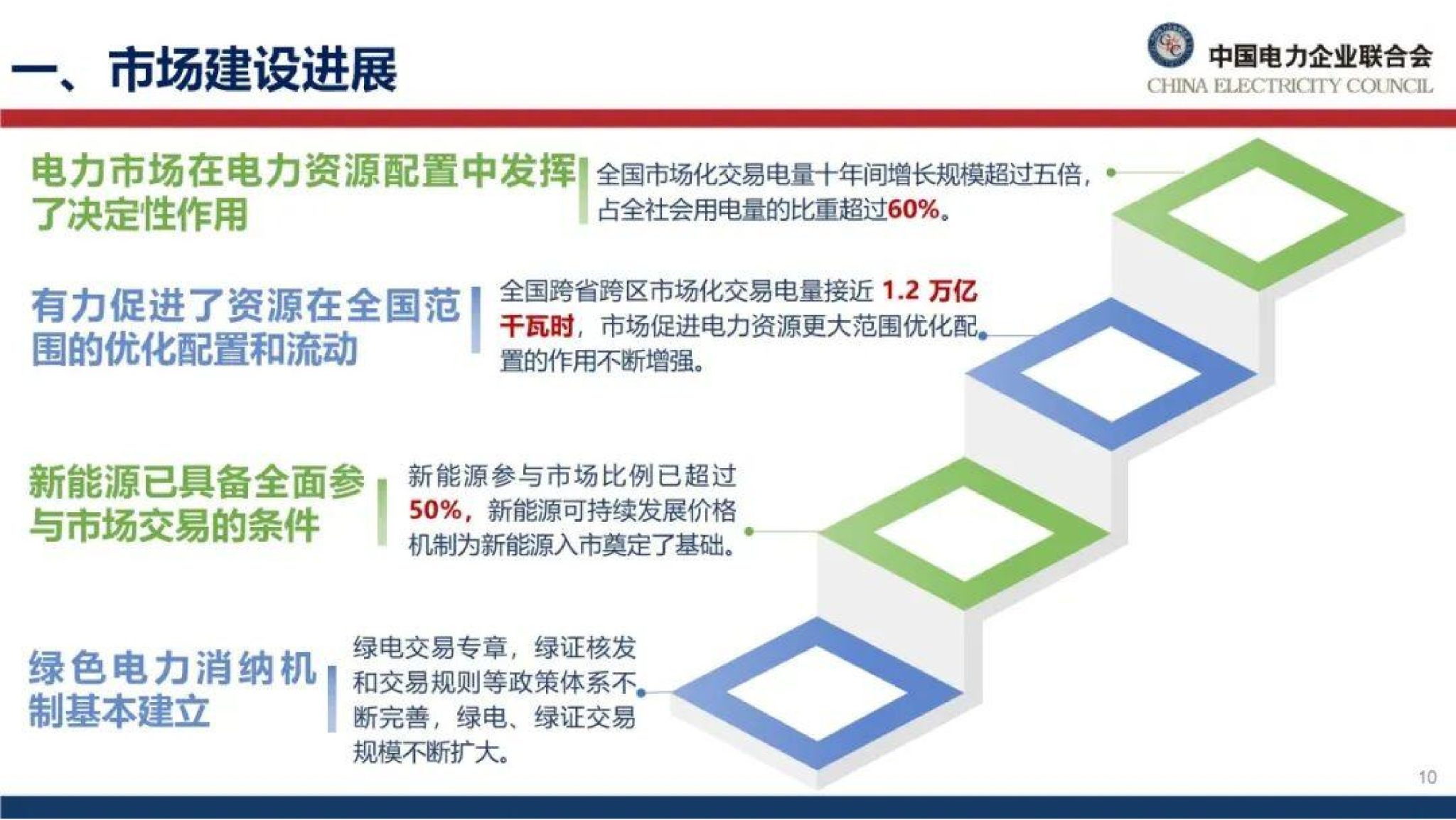 一、市场建设进展

中国电力企业联合会
CHINA ELECTRICITY COUNCIL

电力市场在电力资源配置中发挥了决定性作用

全国市场化交易电量十年间增长规模超过五倍，占全社会用电量的比重超过60%。

有力促进了资源在全国范围的优化配置和流动

全国跨省跨区市场化交易电量接近 1.2 万亿千瓦时，市场促进电力资源更大范围优化配置的作用不断增强。

新能源已具备全面参与市场交易的条件

新能源参与市场比例已超过50%，新能源可持续发展价格机制为新能源入市奠定了基础。

绿色电力消纳机制基本建立

绿电交易专章，绿证核发和交易规则等政策体系不断完善，绿电、绿证交易规模不断扩大。

10